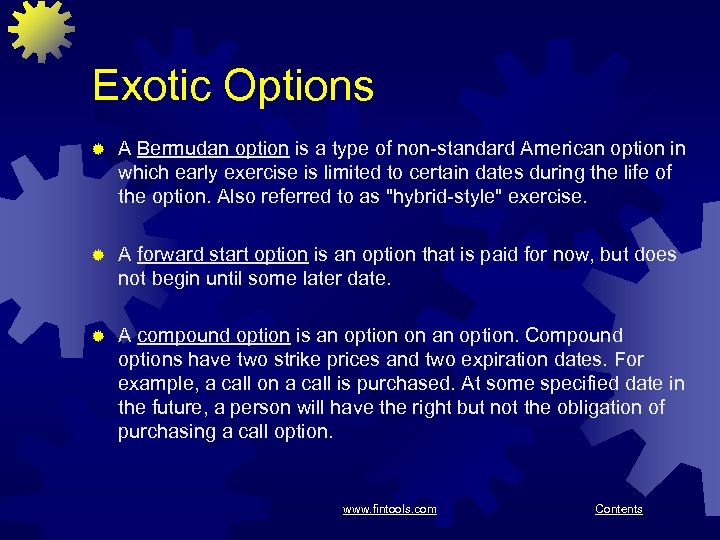 Exotic Options

A Bermudan option is a type of non-standard American option in which early exercise is limited to certain dates during the life of the option. Also referred to as "hybrid-style" exercise.

A forward start option is an option that is paid for now, but does not begin until some later date.

A compound option is an option on an option. Compound options have two strike prices and two expiration dates. For example, a call on a call is purchased. At some specified date in the future, a person will have the right but not the obligation of purchasing a call option.

www.fintools.com

Contents